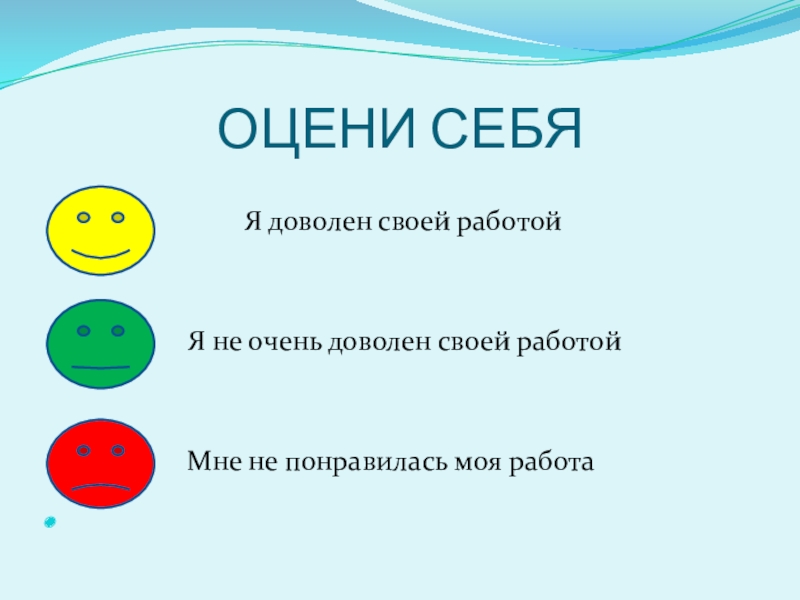 ОЦЕНИ СЕБЯ

Я доволен своей работой

Я не очень доволен своей работой

Мне не понравилась моя работа